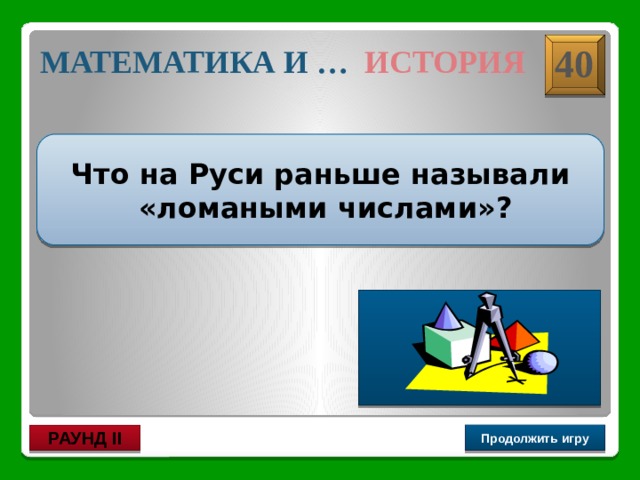 МАТЕМАТИКА И … ИСТОРИЯ

40

Что на Руси раньше называли «ломаными числами»?

РАУНД II

Продолжить игру